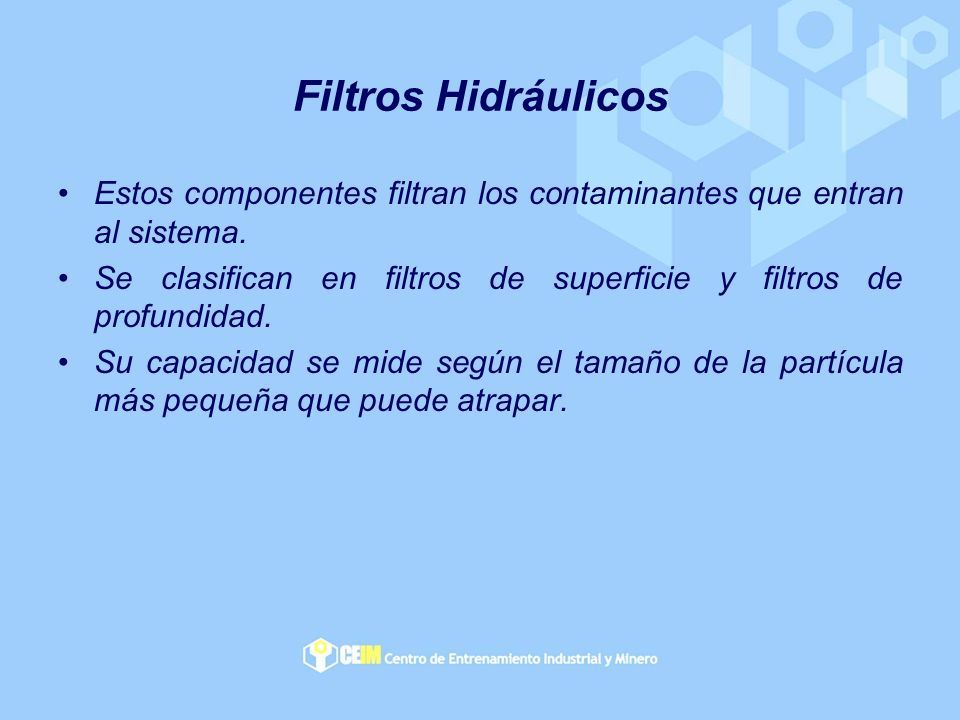 Filtros Hidráulicos

• Estos componentes filtran los contaminantes que entran al sistema.
• Se clasifican en filtros de superficie y filtros de profundidad.
• Su capacidad se mide según el tamaño de la partícula más pequeña que puede atrapar.

CEIM Centro de Entrenamiento Industrial y Minero